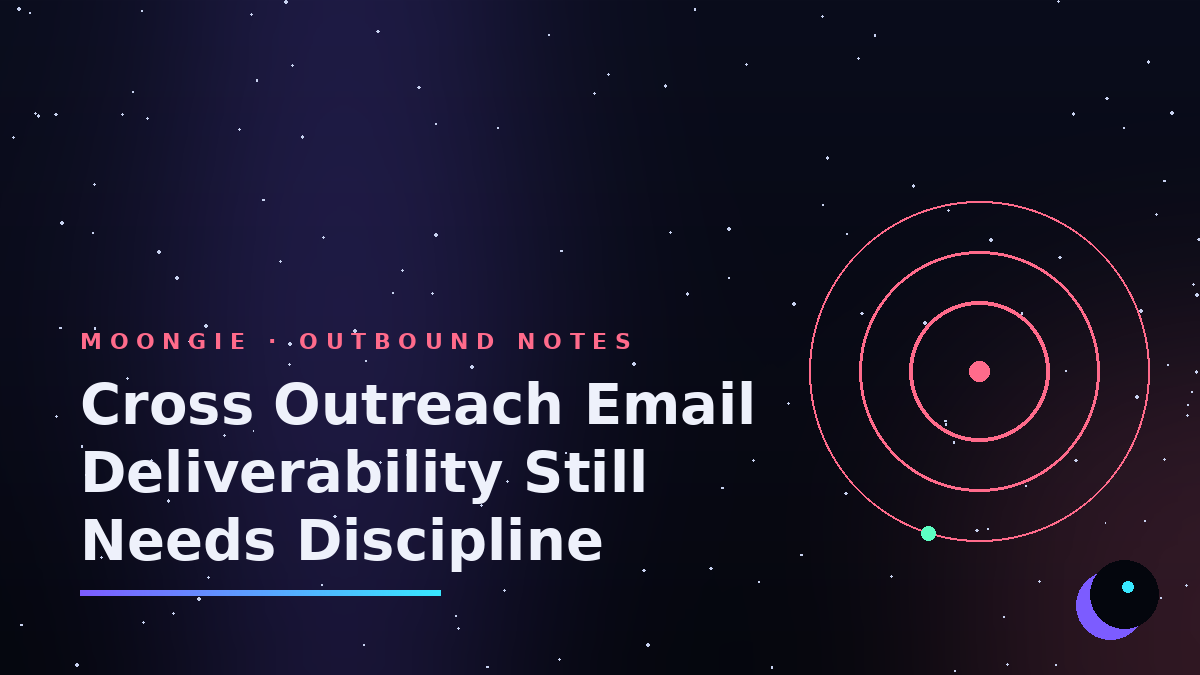 MOONGIE · OUTBOUND NOTES

Cross Outreach Email Deliverability Still Needs Discipline